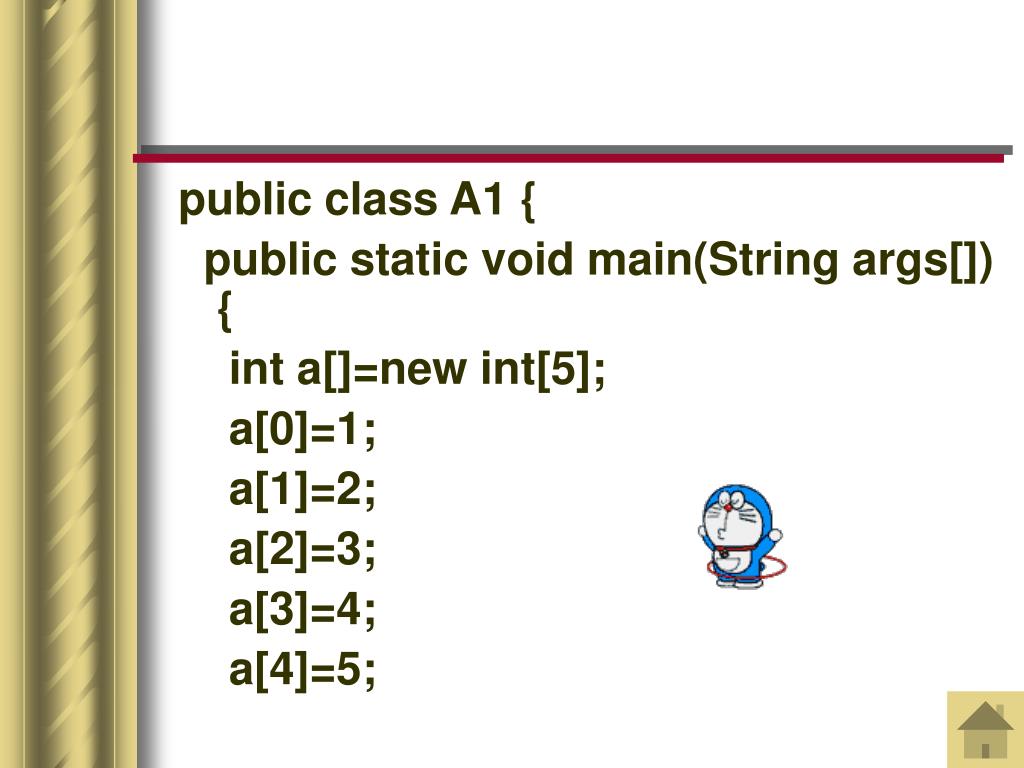 public class A1 {
public static void main(String args[])
{
int a[]=new int[5];
a[0]=1;
a[1]=2;
a[2]=3;
a[3]=4;
a[4]=5;